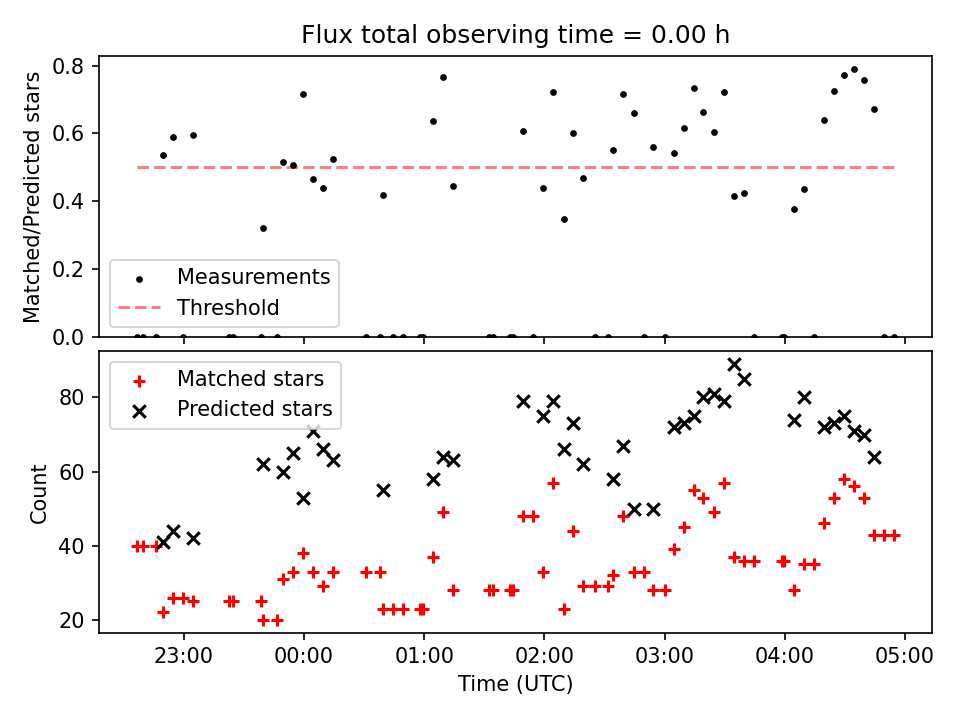 Flux total observing time = 0.00 h

Matched/Predicted stars

0.8
0.6
0.4
0.2
0.0

Measurements
Threshold

Matched stars
Predicted stars

Count

80
60
40
20

23:00
00:00
01:00
02:00
03:00
04:00
05:00

Time (UTC)